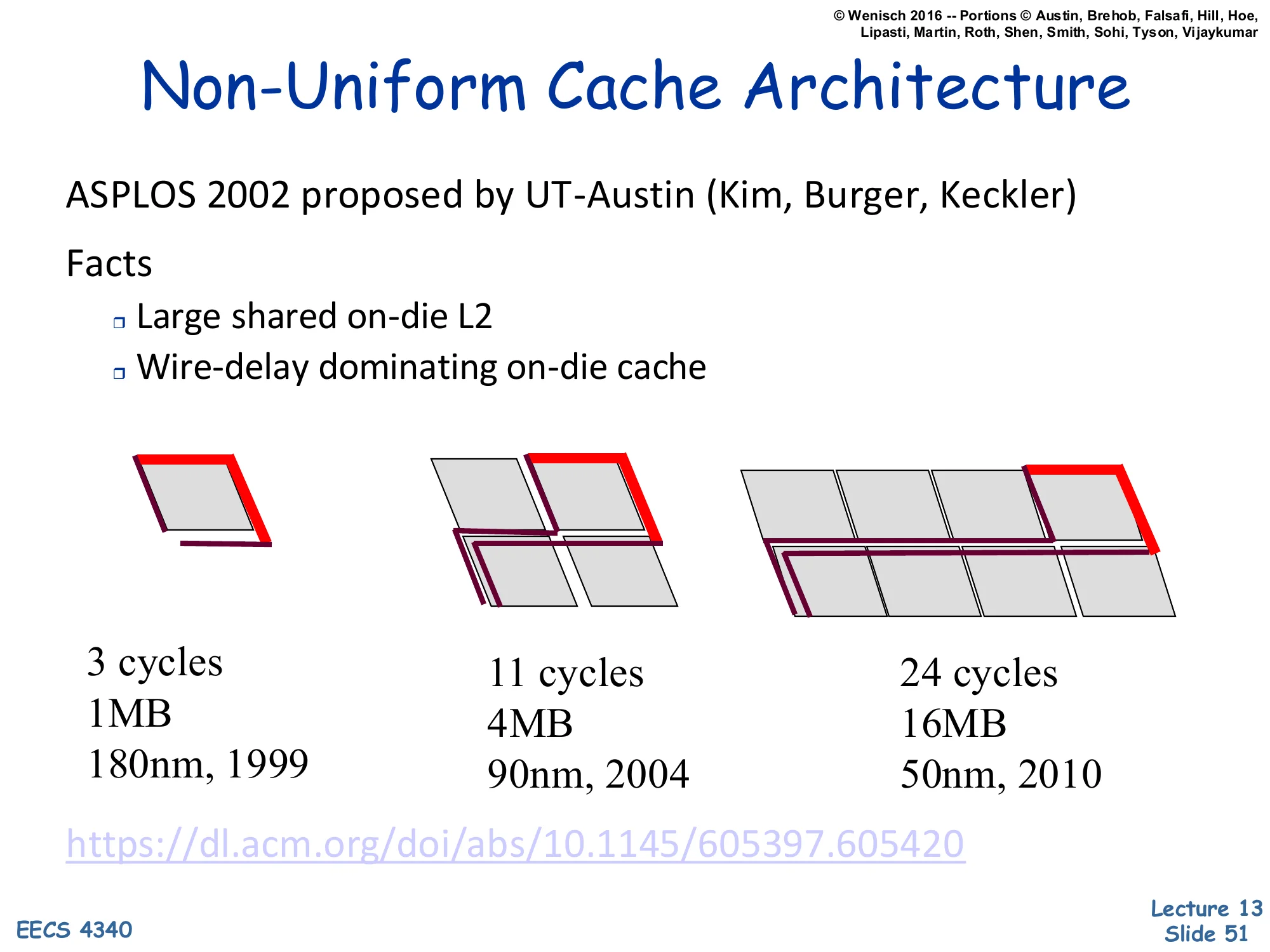 © Wenisch 2016 -- Portions © Austin, Brehob, Falsafi, Hill, Hoe, Lipasti, Martin, Roth, Shen, Smith, Sohi, Tyson, Vijaykumar

Non-Uniform Cache Architecture

ASPLOS 2002 proposed by UT-Austin (Kim, Burger, Keckler)

Facts

Large shared on-die L2

Wire-delay dominating on-die cache

3 cycles
1MB
180nm, 1999

11 cycles
4MB
90nm, 2004

24 cycles
16MB
50nm, 2010

https://dl.acm.org/doi/abs/10.1145/605397.605420

EECS 4340

Lecture 13
Slide 51